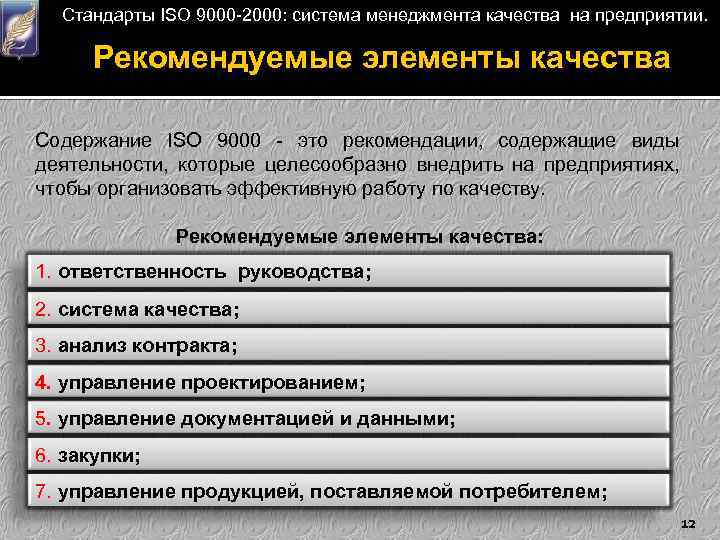 Стандарты ISO 9000-2000: система менеджмента качества на предприятии.

Рекомендуемые элементы качества

Содержание ISO 9000 - это рекомендации, содержащие виды деятельности, которые целесообразно внедрить на предприятиях, чтобы организовать эффективную работу по качеству.

Рекомендуемые элементы качества:

1. ответственность руководства;

2. система качества;

3. анализ контракта;

4. управление проектированием;

5. управление документацией и данными;

6. закупки;

7. управление продукцией, поставляемой потребителем;

12